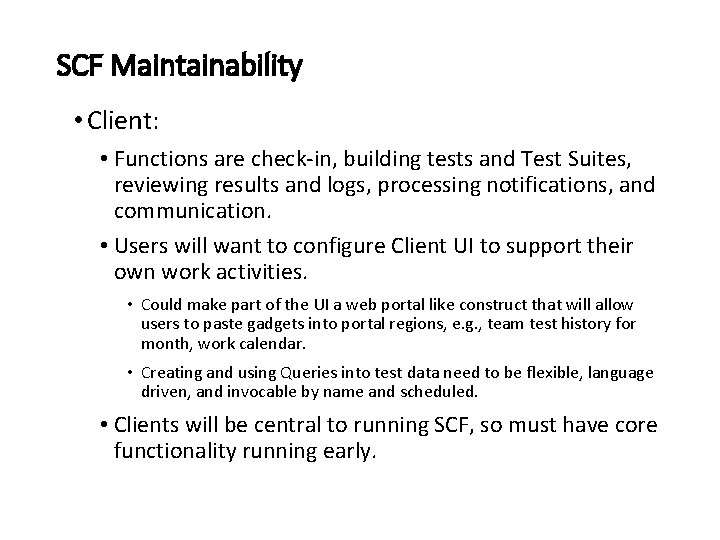 SCF Maintainability

• Client:

• Functions are check-in, building tests and Test Suites, reviewing results and logs, processing notifications, and communication.

• Users will want to configure Client UI to support their own work activities.

• Could make part of the UI a web portal like construct that will allow users to paste gadgets into portal regions, e.g., team test history for month, work calendar.

• Creating and using Queries into test data need to be flexible, language driven, and invocable by name and scheduled.

• Clients will be central to running SCF, so must have core functionality running early.